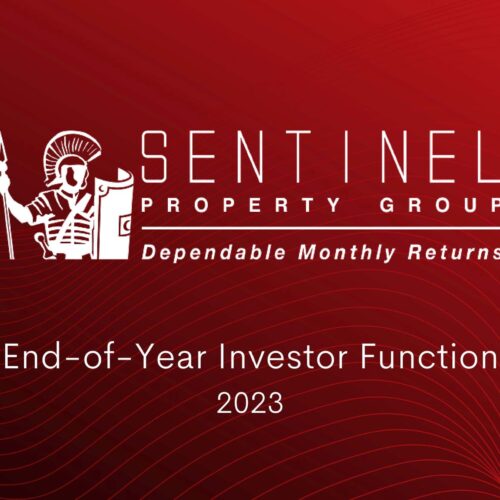 SENTINEL
PROPERTY GROUP
Dependable Monthly Returns

End-of-Year Investor Function
2023